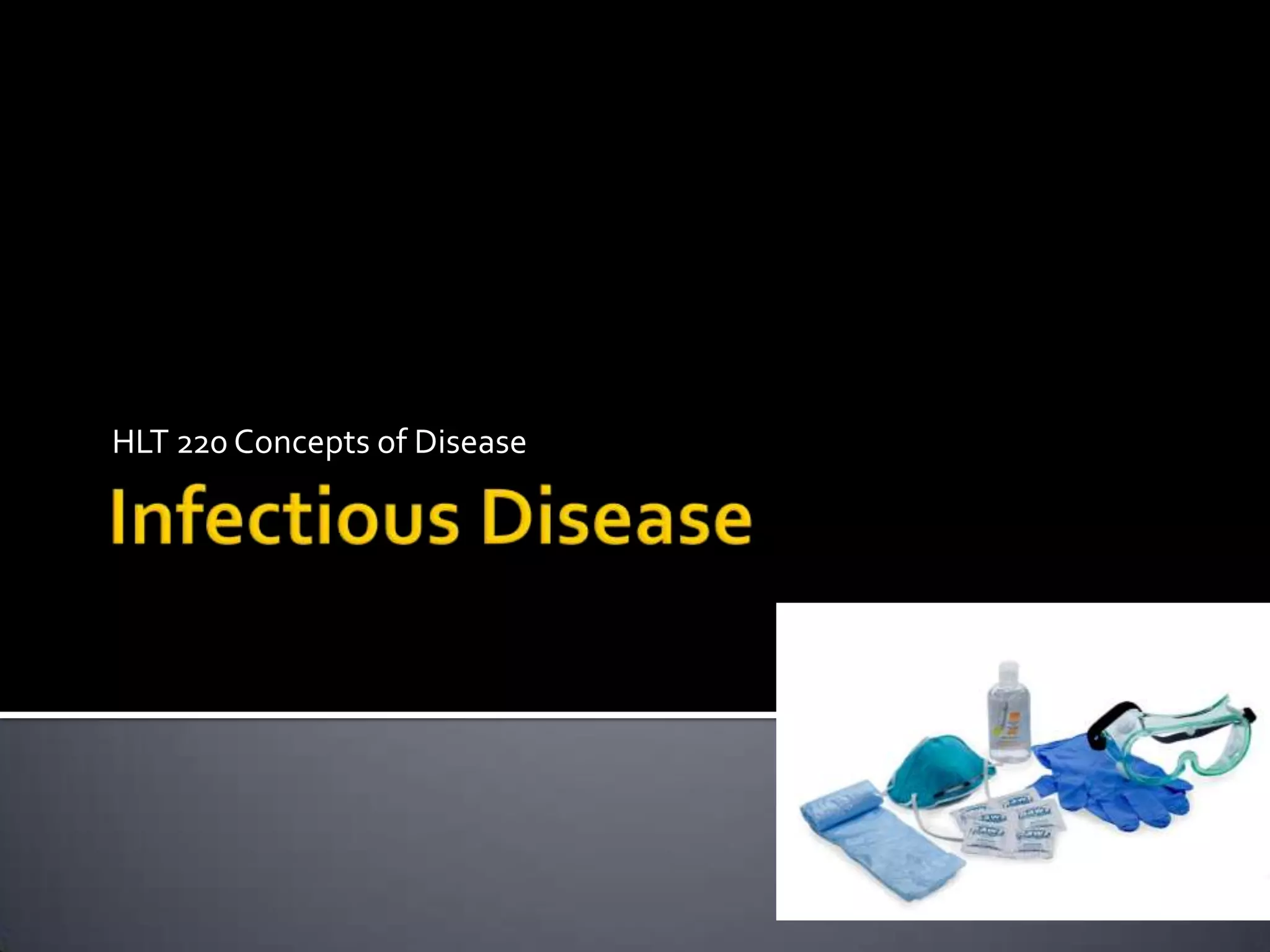 HLT 220 Concepts of Disease

Infectious Disease